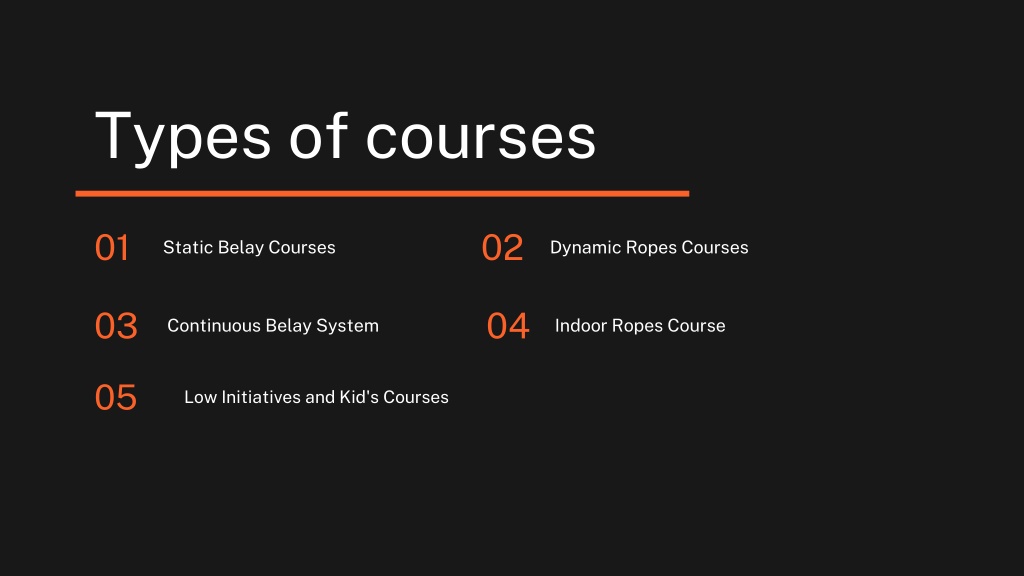 Types of courses

01 Static Belay Courses

02 Dynamic Ropes Courses

03 Continuous Belay System

04 Indoor Ropes Course

05 Low Initiatives and Kid's Courses